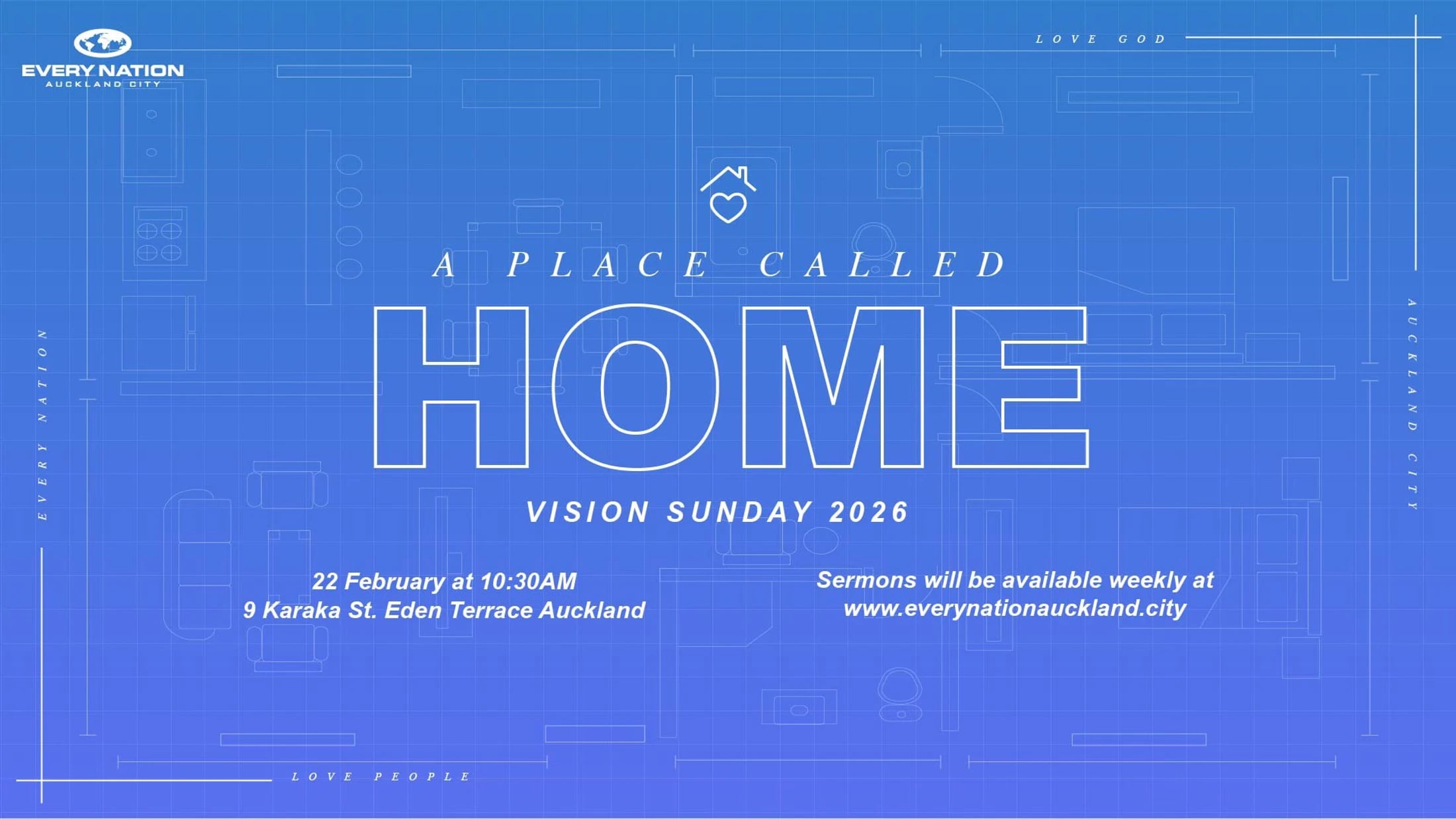 EVERY NATION
AUCKLAND CITY

LOVE GOD

EVERY NATION

AUCKLAND CITY

A PLACE CALLED

HOME

VISION SUNDAY 2026

22 February at 10:30AM
9 Karaka St. Eden Terrace Auckland

Sermons will be available weekly at
www.everynationauckland.city

LOVE PEOPLE